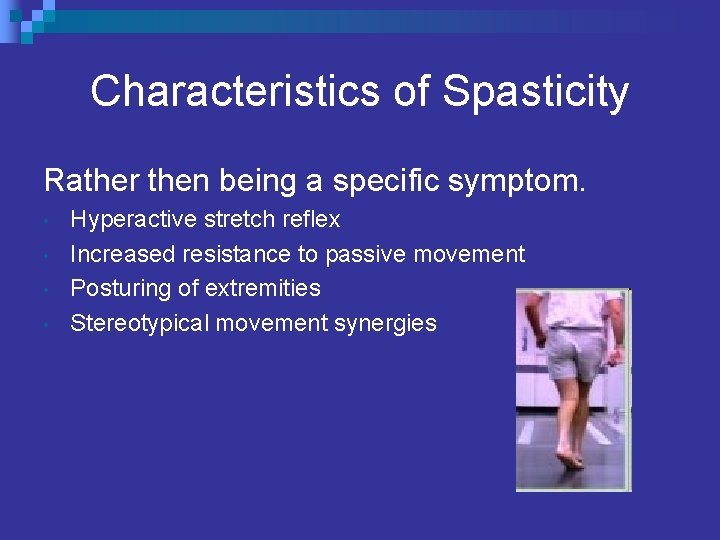 Characteristics of Spasticity

Rather then being a specific symptom.

- Hyperactive stretch reflex
- Increased resistance to passive movement
- Posturing of extremities
- Stereotypical movement synergies